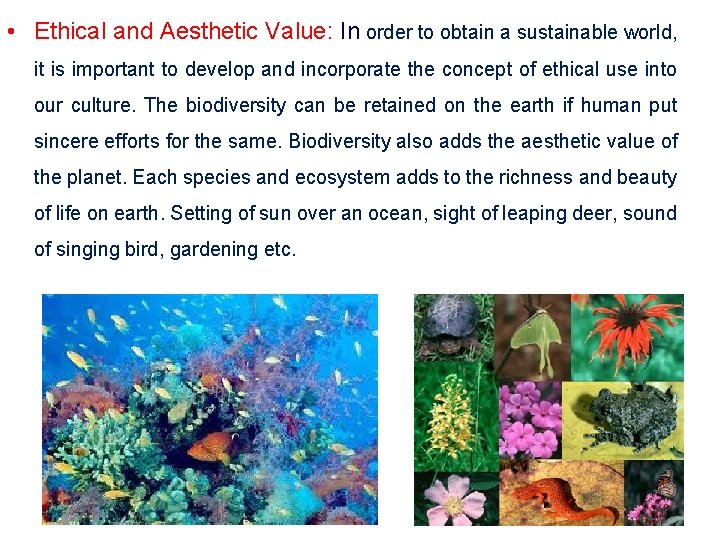 • Ethical and Aesthetic Value: In order to obtain a sustainable world, it is important to develop and incorporate the concept of ethical use into our culture. The biodiversity can be retained on the earth if human put sincere efforts for the same. Biodiversity also adds the aesthetic value of the planet. Each species and ecosystem adds to the richness and beauty of life on earth. Setting of sun over an ocean, sight of leaping deer, sound of singing bird, gardening etc.